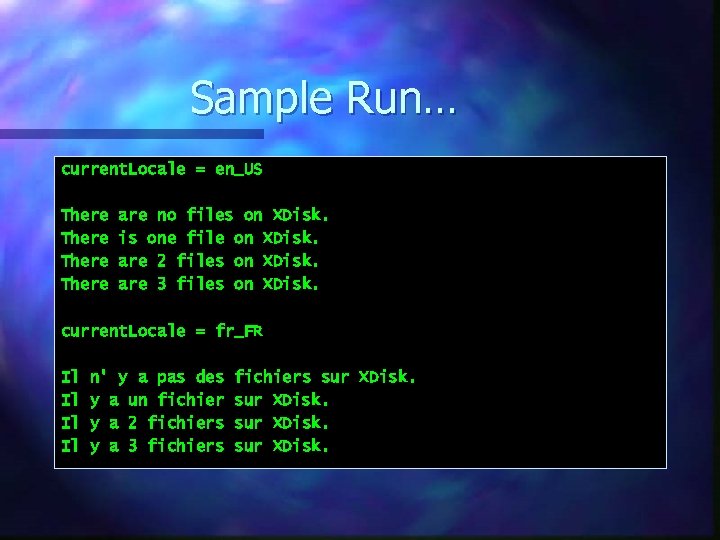 Sample Run…

currentLocale = en_US

There are no files on XDisk.
There is one file on XDisk.
There are 2 files on XDisk.
There are 3 files on XDisk.

currentLocale = fr_FR

Il n' y a pas des fichiers sur XDisk.
Il y a un fichier sur XDisk.
Il y a 2 fichiers sur XDisk.
Il y a 3 fichiers sur XDisk.